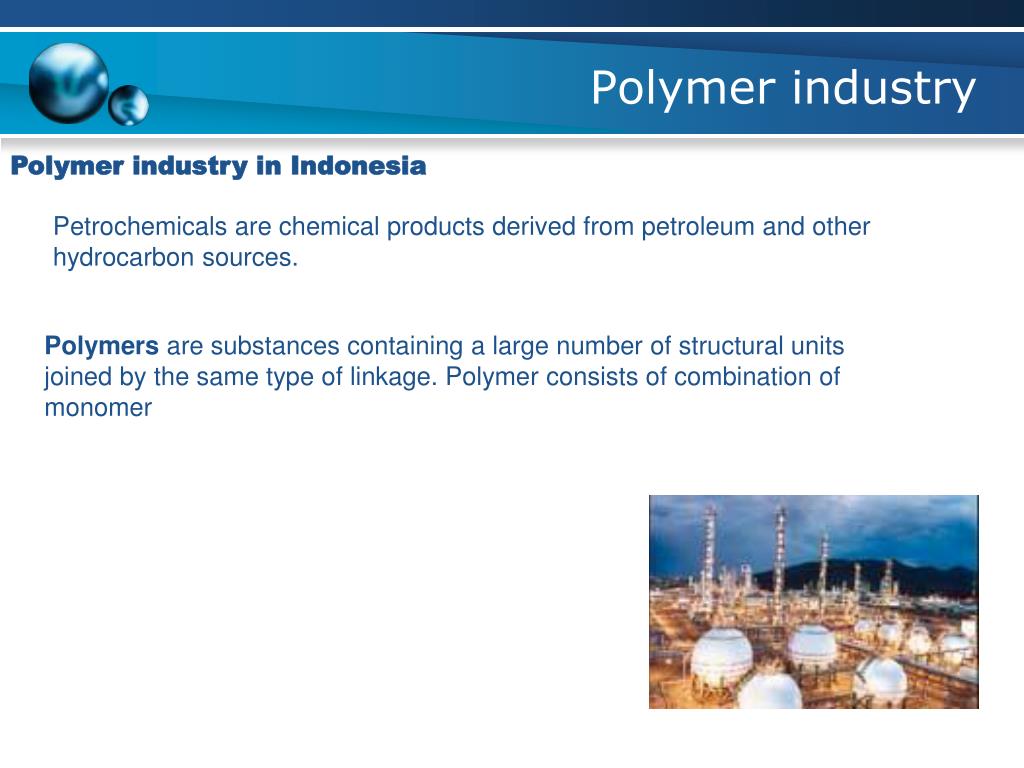 Polymer industry

Polymer industry in Indonesia

Petrochemicals are chemical products derived from petroleum and other hydrocarbon sources.

Polymers are substances containing a large number of structural units joined by the same type of linkage. Polymer consists of combination of monomer